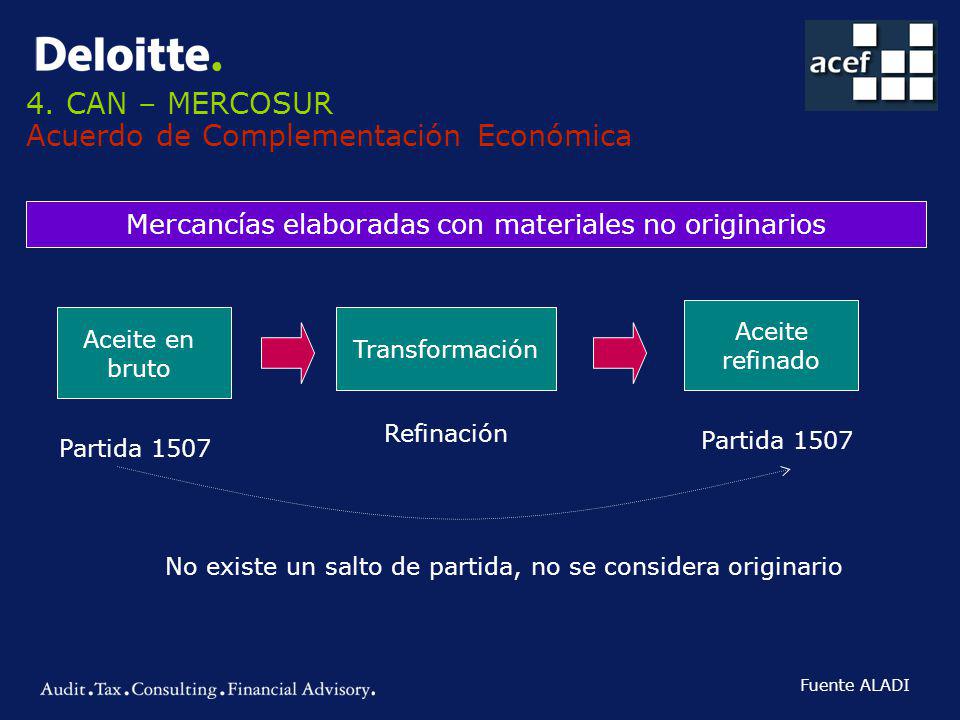 Deloitte.

acef

4. CAN – MERCOSUR
Acuerdo de Complementación Económica

Mercancías elaboradas con materiales no originarios

Aceite en bruto

Transformación

Aceite refinado

Partida 1507

Refinación

Partida 1507

No existe un salto de partida, no se considera originario

Audit.Tax.Consulting.Financial Advisory.

Fuente ALADI